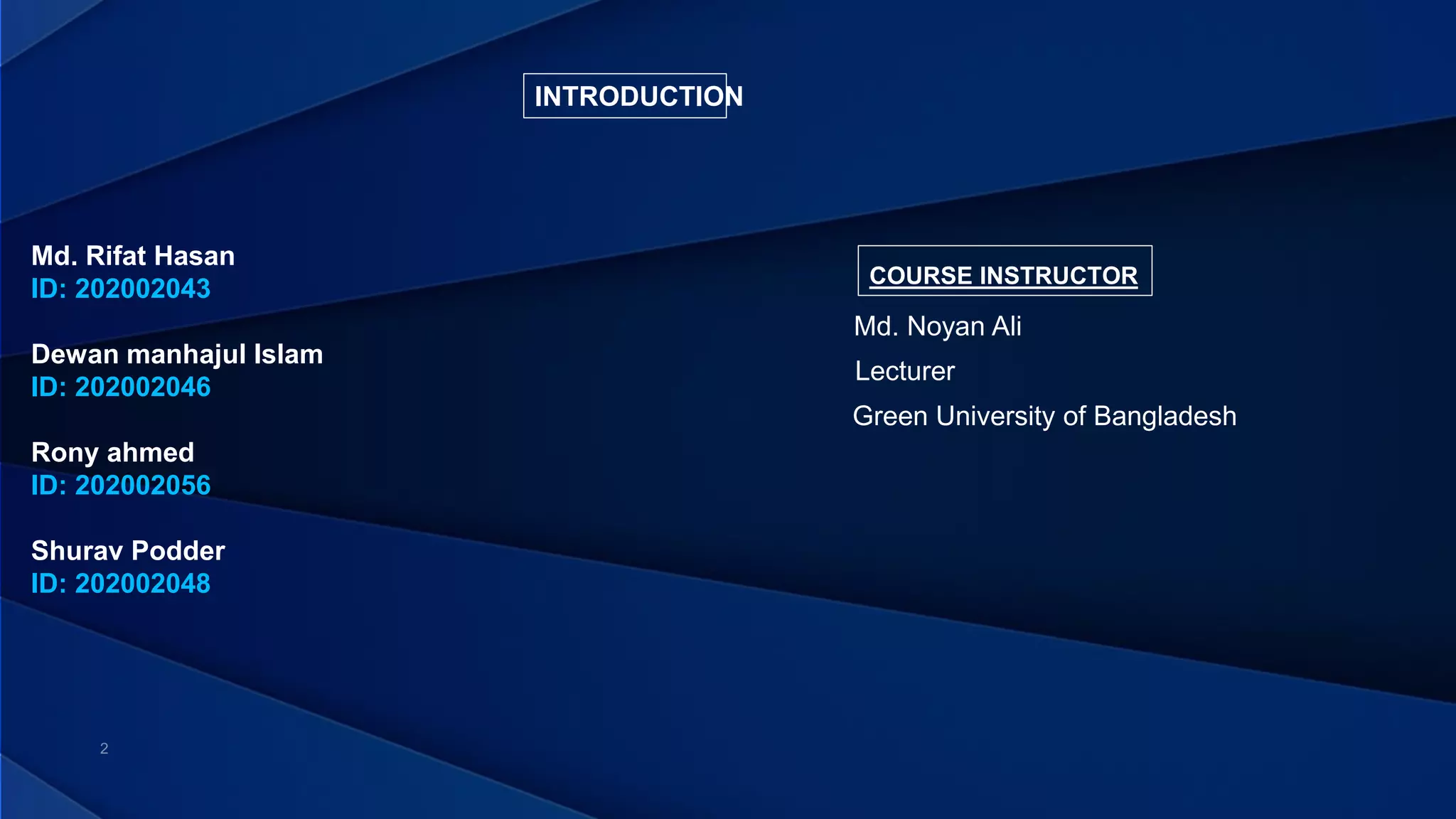 INTRODUCTION

Md. Rifat Hasan
ID: 202002043

Dewan manhajul Islam
ID: 202002046

Rony ahmed
ID: 202002056

Shurav Podder
ID: 202002048

COURSE INSTRUCTOR

Md. Noyan Ali

Lecturer

Green University of Bangladesh

2